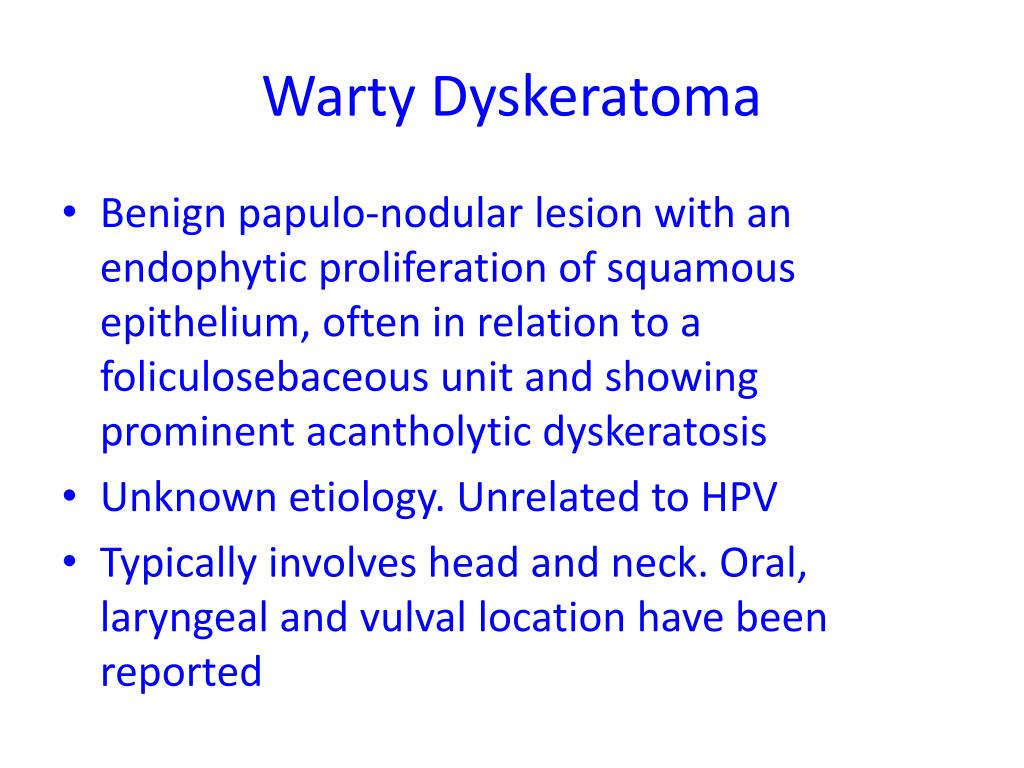 Warty Dyskeratoma

• Benign papulo-nodular lesion with an endophytic proliferation of squamous epithelium, often in relation to a foliculosebaceous unit and showing prominent acantholytic dyskeratosis
• Unknown etiology. Unrelated to HPV
• Typically involves head and neck. Oral, laryngeal and vulval location have been reported